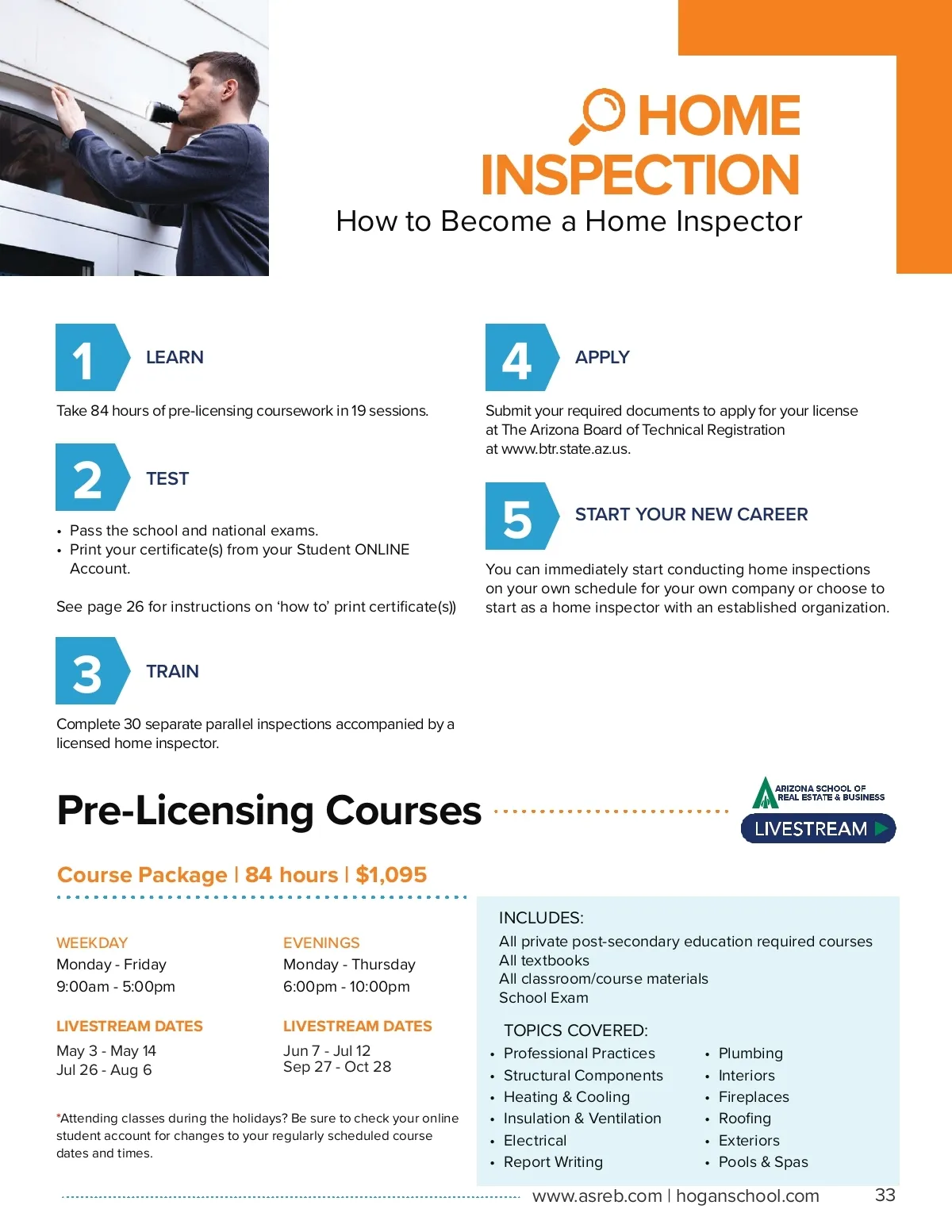 HOME INSPECTION
How to Become a Home Inspector

1 LEARN

Take 84 hours of pre-licensing coursework in 19 sessions.

2 TEST

• Pass the school and national exams.
• Print your certificate(s) from your Student ONLINE Account.

See page 26 for instructions on 'how to' print certificate(s))

3 TRAIN

Complete 30 separate parallel inspections accompanied by a licensed home inspector.

4 APPLY

Submit your required documents to apply for your license at The Arizona Board of Technical Registration at www.btr.state.az.us.

5 START YOUR NEW CAREER

You can immediately start conducting home inspections on your own schedule for your own company or choose to start as a home inspector with an established organization.

Pre-Licensing Courses

ARIZONA SCHOOL OF REAL ESTATE & BUSINESS
LIVESTREAM

Course Package | 84 hours | $1,095

WEEKDAY
Monday - Friday
9:00am - 5:00pm

LIVESTREAM DATES
May 3 - May 14
Jul 26 - Aug 6

EVENINGS
Monday - Thursday
6:00pm - 10:00pm

LIVESTREAM DATES
Jun 7 - Jul 12
Sep 27 - Oct 28

*Attending classes during the holidays? Be sure to check your online student account for changes to your regularly scheduled course dates and times.

INCLUDES:
All private post-secondary education required courses
All textbooks
All classroom/course materials
School Exam

TOPICS COVERED:
• Professional Practices
• Structural Components
• Heating & Cooling
• Insulation & Ventilation
• Electrical
• Report Writing
• Plumbing
• Interiors
• Fireplaces
• Roofing
• Exteriors
• Pools & Spas

www.asreb.com | hoganschool.com 33